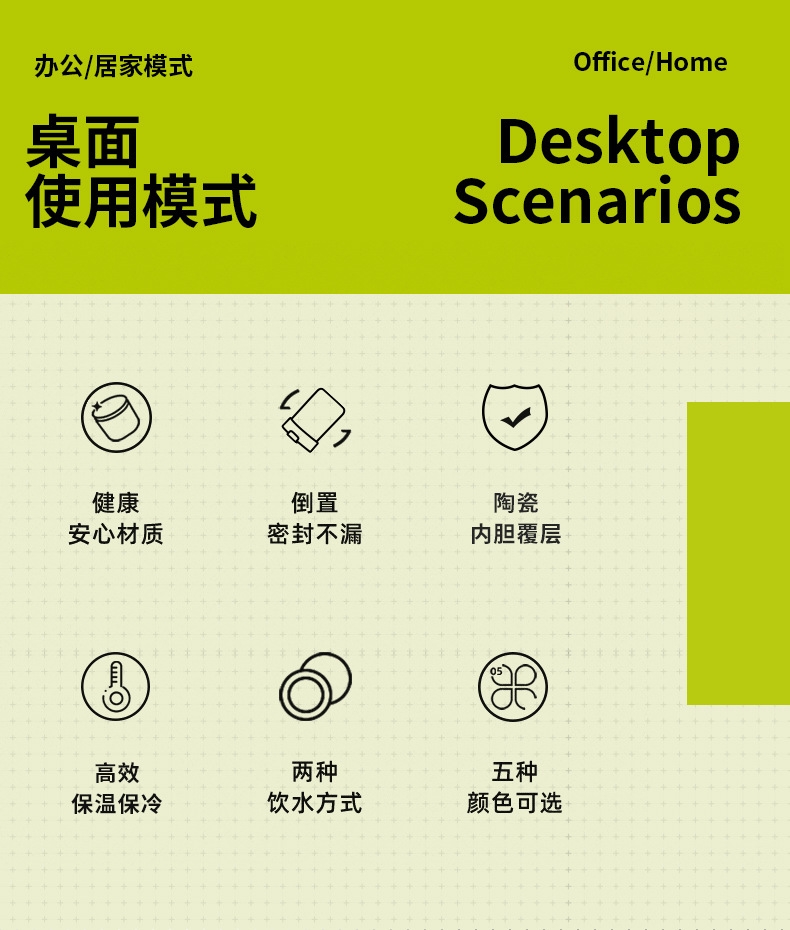 办公/居家模式

Office/Home

桌面
使用模式

Desktop
Scenarios

健康
安心材质

倒置
密封不漏

陶瓷
内胆覆层

高效
保温保冷

两种
饮水方式

05

五种
颜色可选